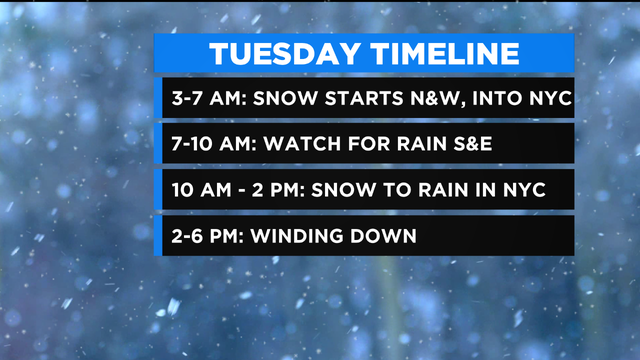 TUESDAY TIMELINE

3-7 AM: SNOW STARTS N&W, INTO NYC

7-10 AM: WATCH FOR RAIN S&E

10 AM - 2 PM: SNOW TO RAIN IN NYC

2-6 PM: WINDING DOWN